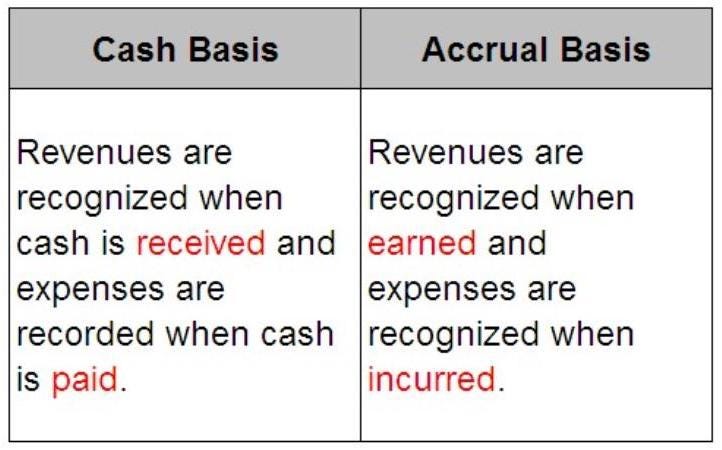 | Cash Basis | Accrual Basis |
|---|---|
| Revenues are recognized when cash is received and expenses are recorded when cash is paid. | Revenues are recognized when earned and expenses are recognized when incurred. |